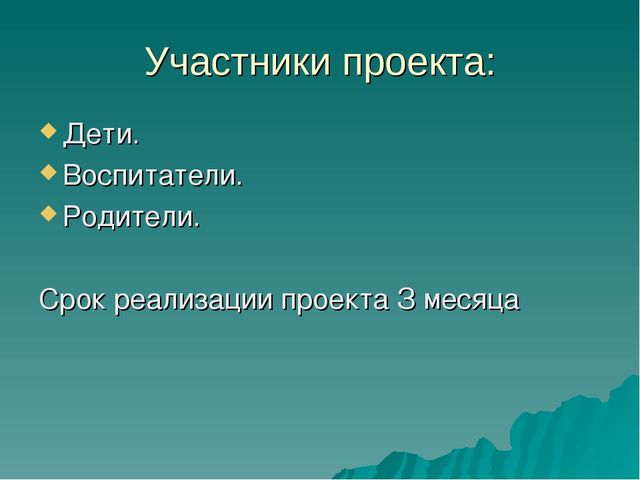 Участники проекта:

Дети.
Воспитатели.
Родители.

Срок реализации проекта 3 месяца